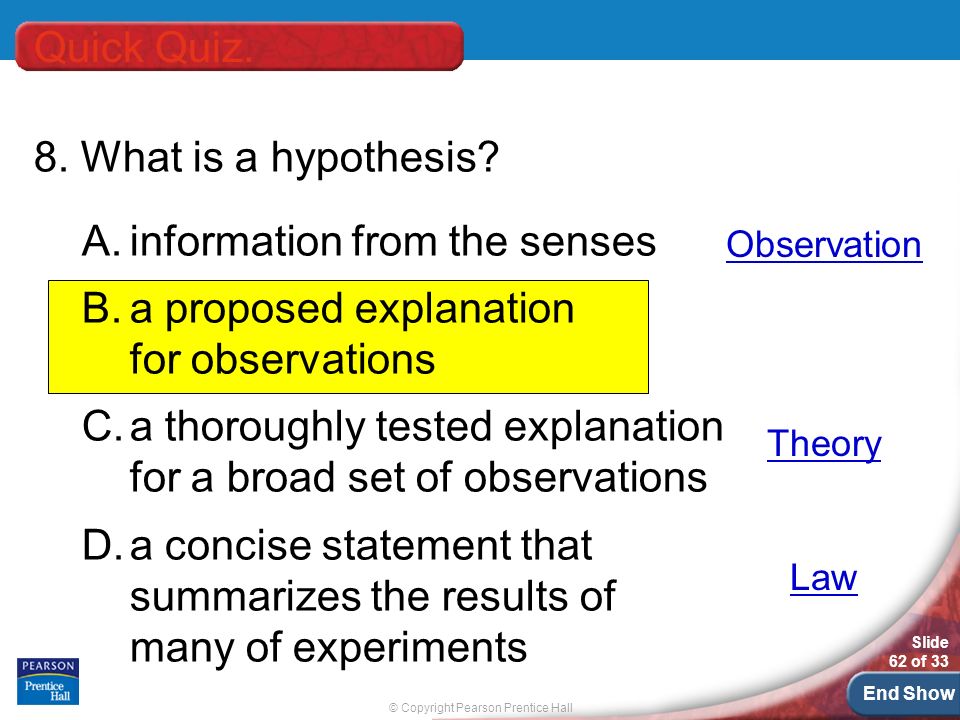 Quick Quiz.

8. What is a hypothesis?

A. information from the senses

Observation

B. a proposed explanation for observations

C. a thoroughly tested explanation for a broad set of observations

Theory

D. a concise statement that summarizes the results of many of experiments

Law

PEARSON Prentice Hall

© Copyright Pearson Prentice Hall

Slide 62 of 33

End Show